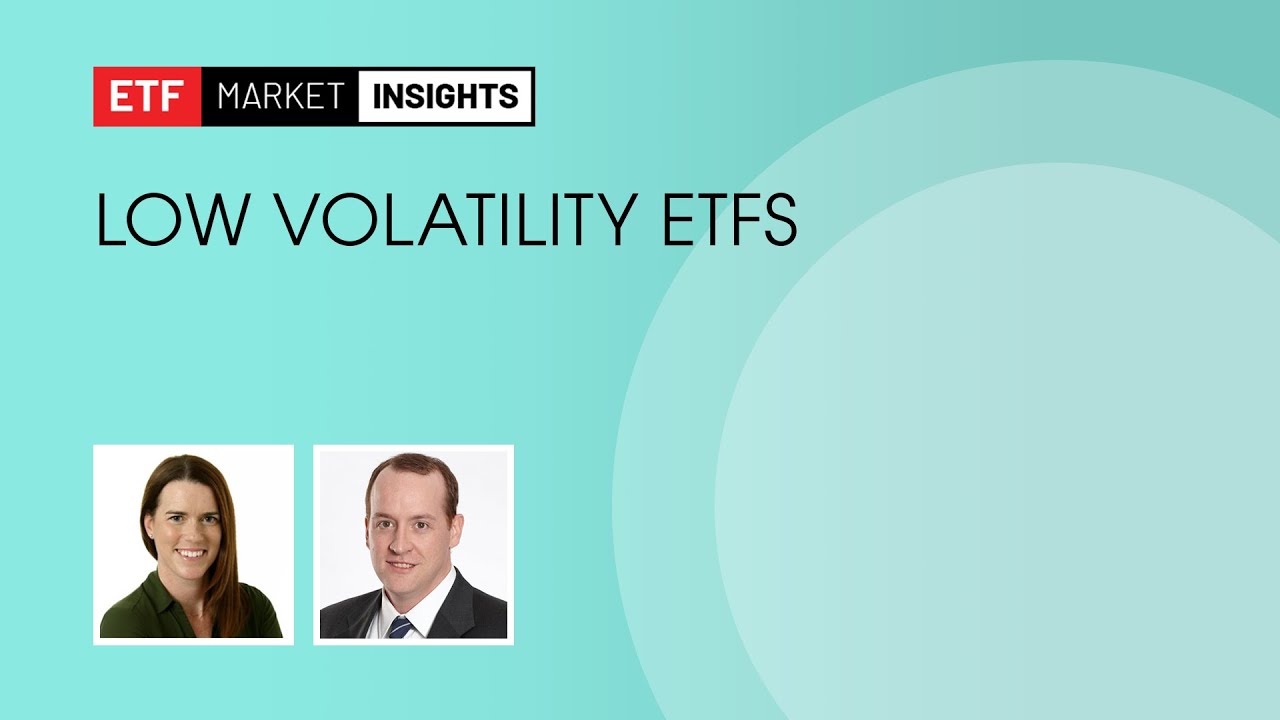 ETF MARKET INSIGHTS

LOW VOLATILITY ETFS